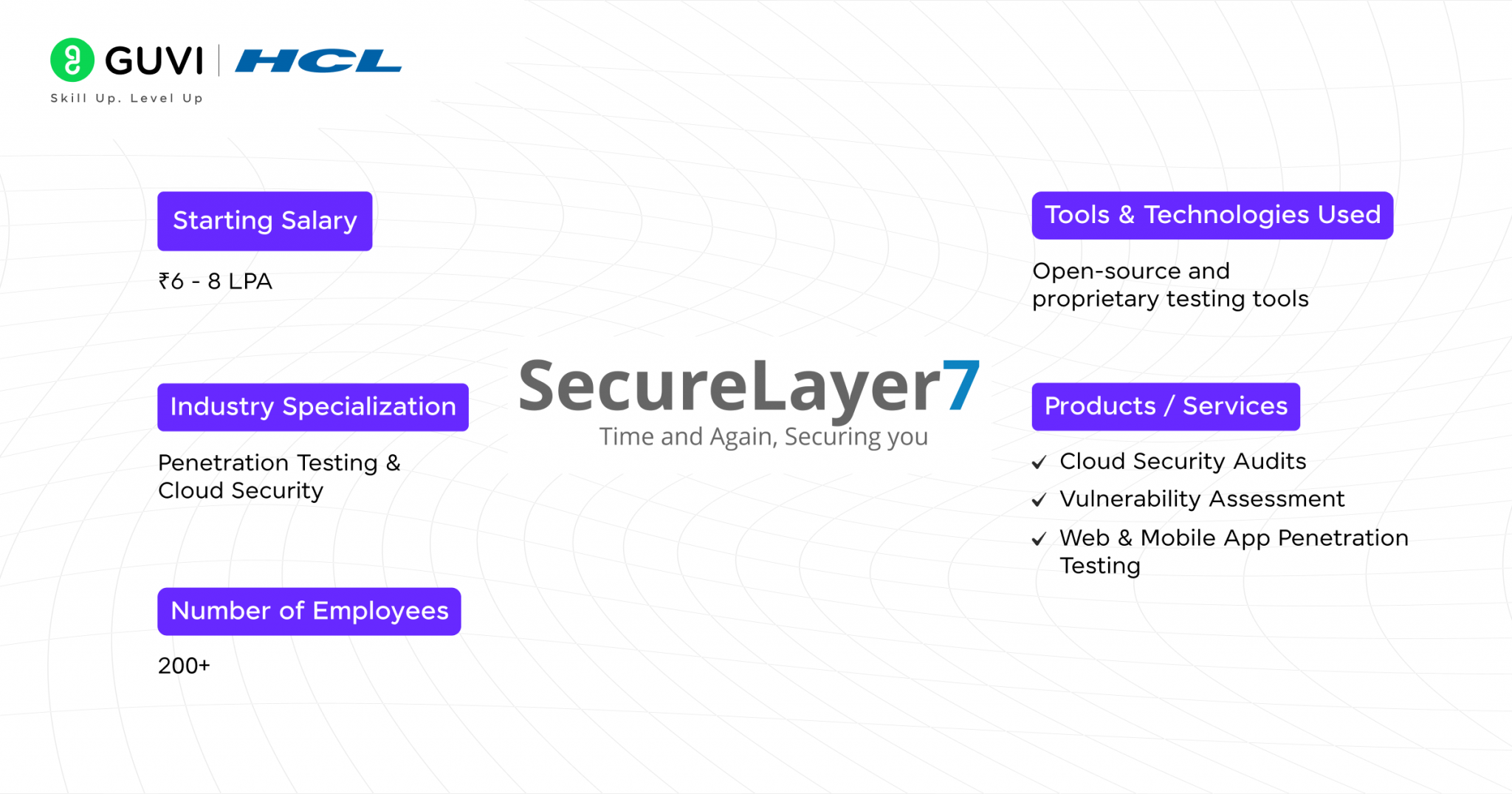 GUVI | HCL
Skill Up. Level Up

Starting Salary

₹6 - 8 LPA

Industry Specialization

Penetration Testing & Cloud Security

Number of Employees

200+

SecureLayer7
Time and Again, Securing you

Tools & Technologies Used

Open-source and proprietary testing tools

Products / Services

✓ Cloud Security Audits
✓ Vulnerability Assessment
✓ Web & Mobile App Penetration Testing